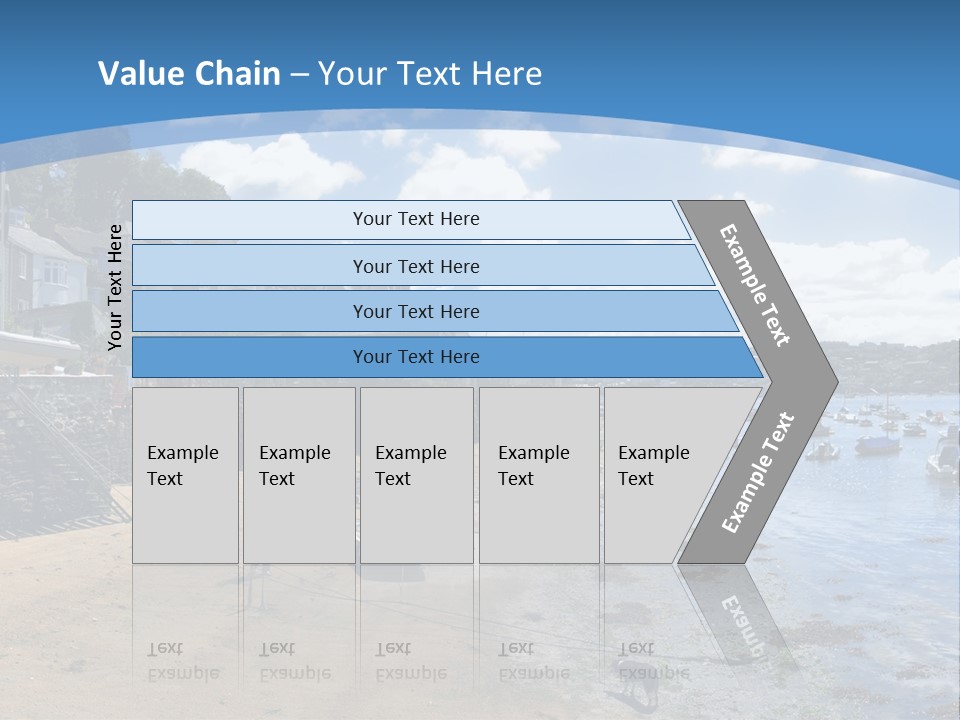 Value Chain – Your Text Here

Your Text Here

Your Text Here

Your Text Here

Your Text Here

Your Text Here

Example Text

Example Text

Example Text

Example Text

Example Text

Example Text

Example Text